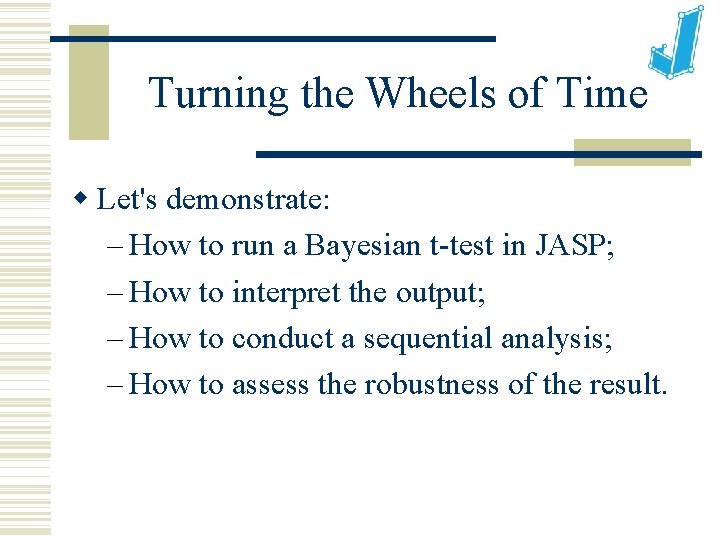 Turning the Wheels of Time

◆ Let's demonstrate:

– How to run a Bayesian t-test in JASP;

– How to interpret the output;

– How to conduct a sequential analysis;

– How to assess the robustness of the result.